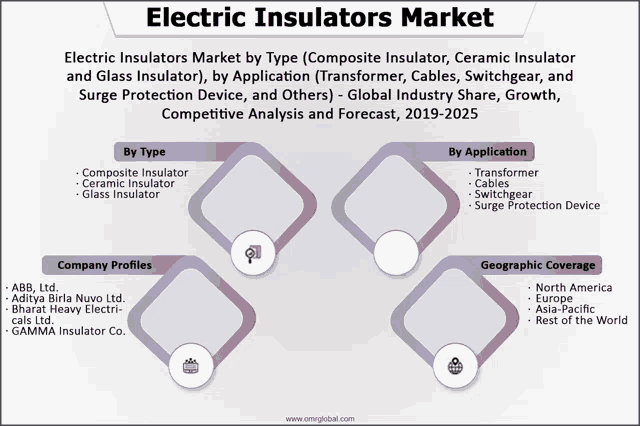 Electric Insulators Market

Electric Insulators Market by Type (Composite Insulator, Ceramic Insulator and Glass Insulator), by Application (Transformer, Cables, Switchgear, and Surge Protection Device, and Others) - Global Industry Share, Growth, Competitive Analysis and Forecast, 2019-2025

By Type

· Composite Insulator
· Ceramic Insulator
· Glass Insulator

By Application

· Transformer
· Cables
· Switchgear
· Surge Protection Device

Company Profiles

· ABB, Ltd.
· Aditya Birla Nuvo Ltd.
· Bharat Heavy Electricals Ltd.
· GAMMA Insulator Co.

Geographic Coverage

· North America
· Europe
· Asia-Pacific
· Rest of the World

www.omrglobal.com